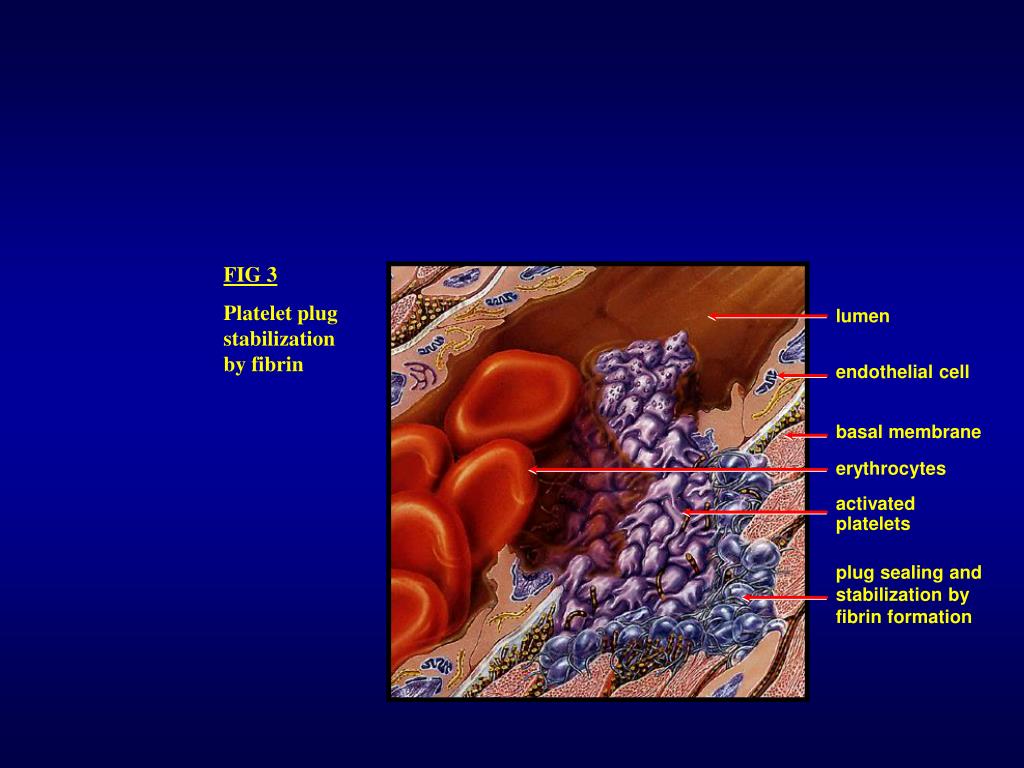 FIG 3

Platelet plug stabilization by fibrin

lumen

endothelial cell

basal membrane

erythrocytes

activated platelets

plug sealing and stabilization by fibrin formation